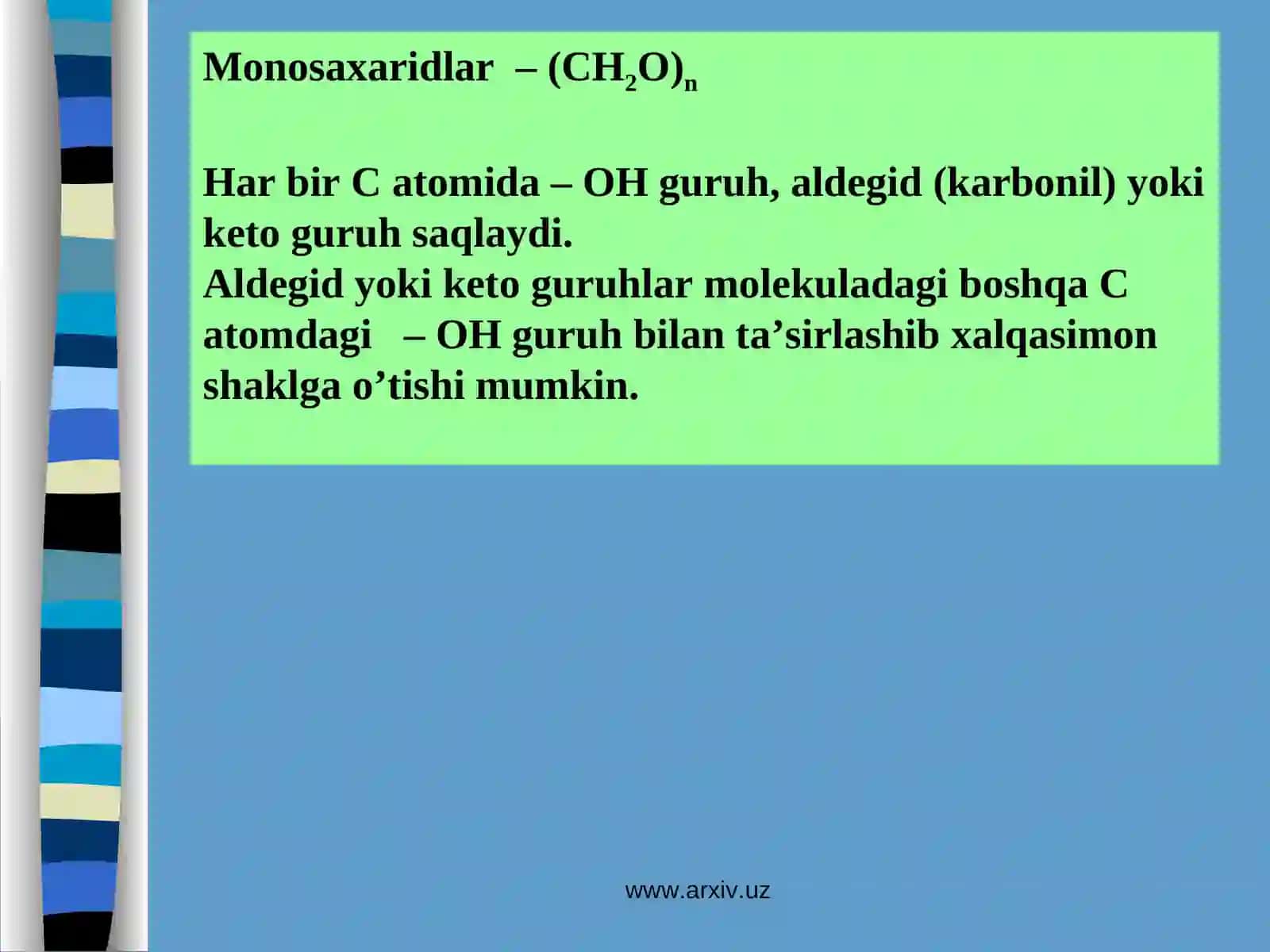 Monosaxaridlar – $(CH_2O)_n$

Har bir C atomida – OH guruh, aldegid (karbonil) yoki keto guruh saqlaydi.
Aldegid yoki keto guruhlar molekuladagi boshqa C atomdagi – OH guruh bilan ta’sirlashib xalqasimon shaklga o’tishi mumkin.

www.arxiv.uz